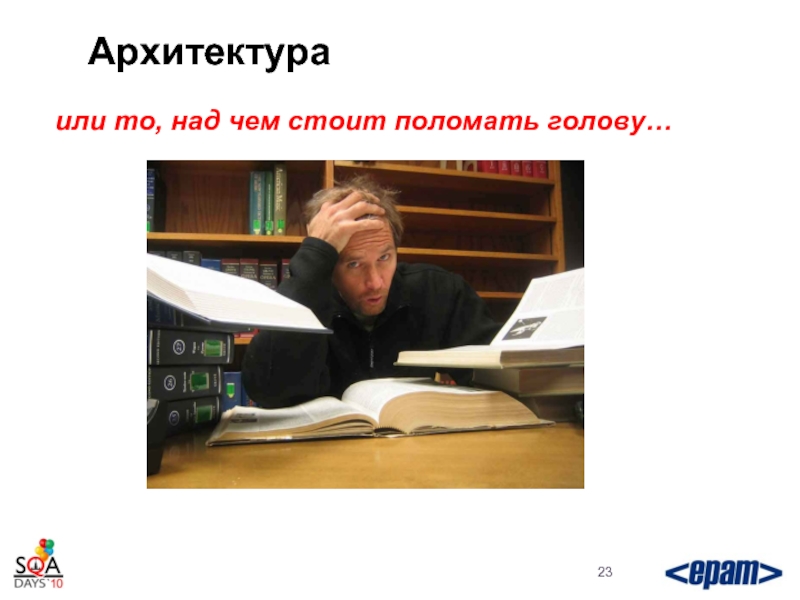 Архитектура

или то, над чем стоит поломать голову…

SQA DAYS'10

23

<epam>